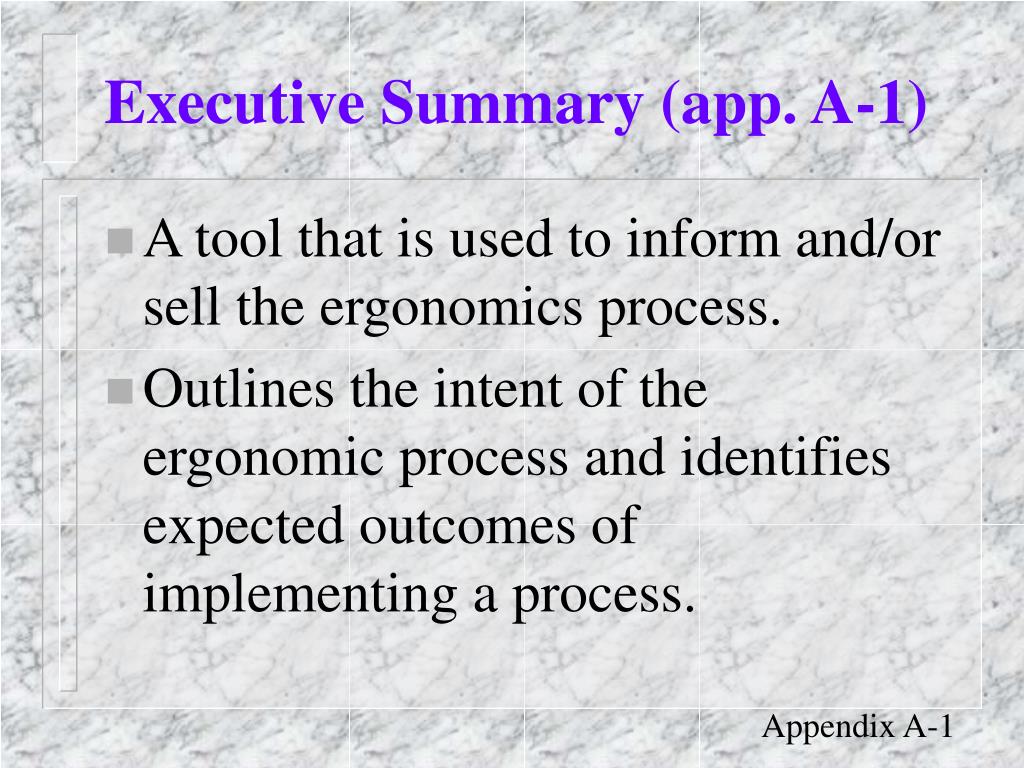 Executive Summary (app. A-1)

A tool that is used to inform and/or sell the ergonomics process.

Outlines the intent of the ergonomic process and identifies expected outcomes of implementing a process.

Appendix A-1